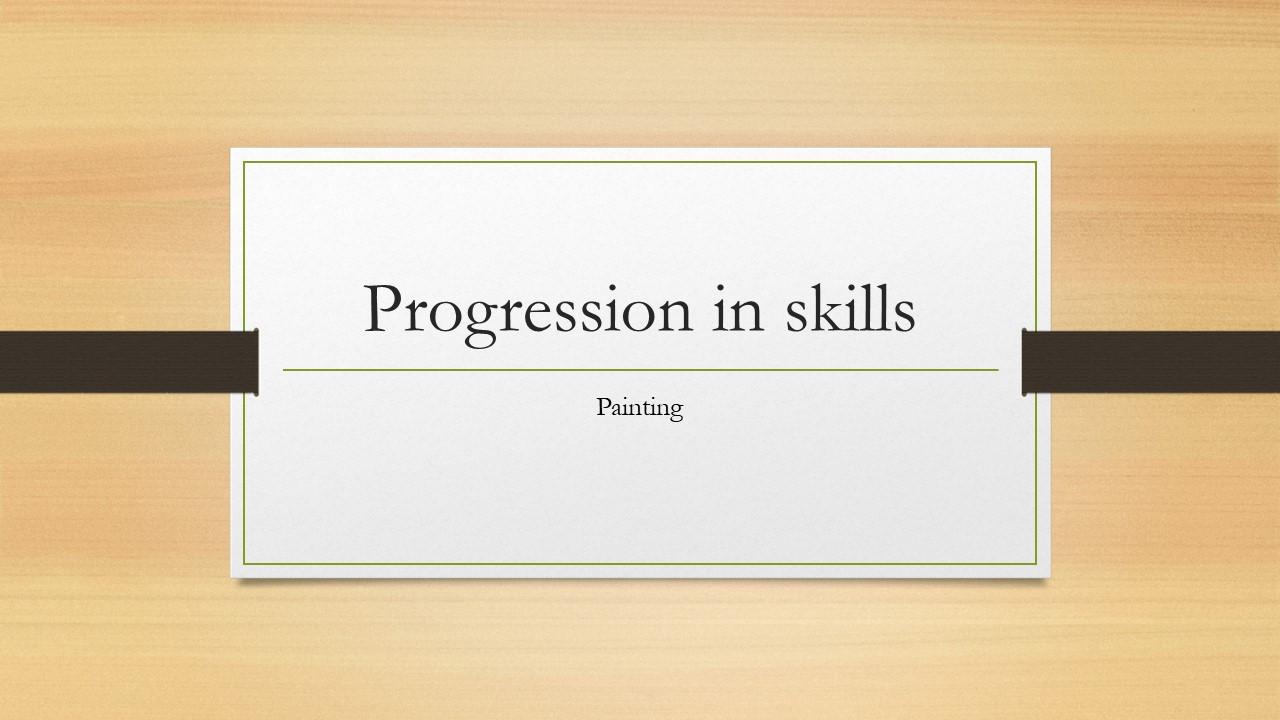 Progression in skills

Painting